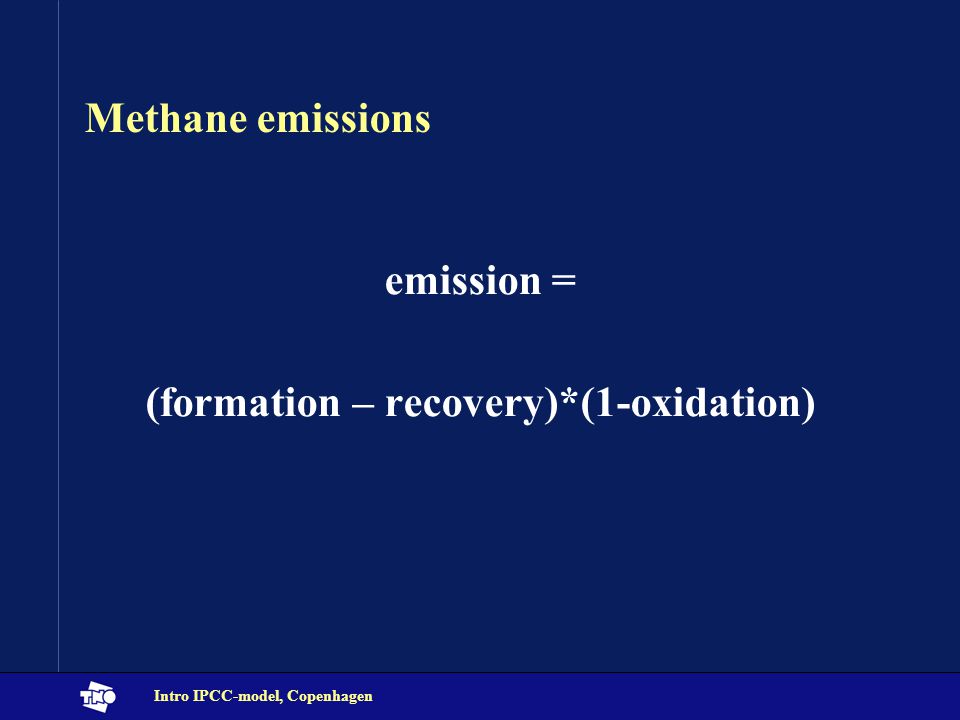 Methane emissions

emission =

(formation – recovery)*(1-oxidation)

TNO

Intro IPCC-model, Copenhagen